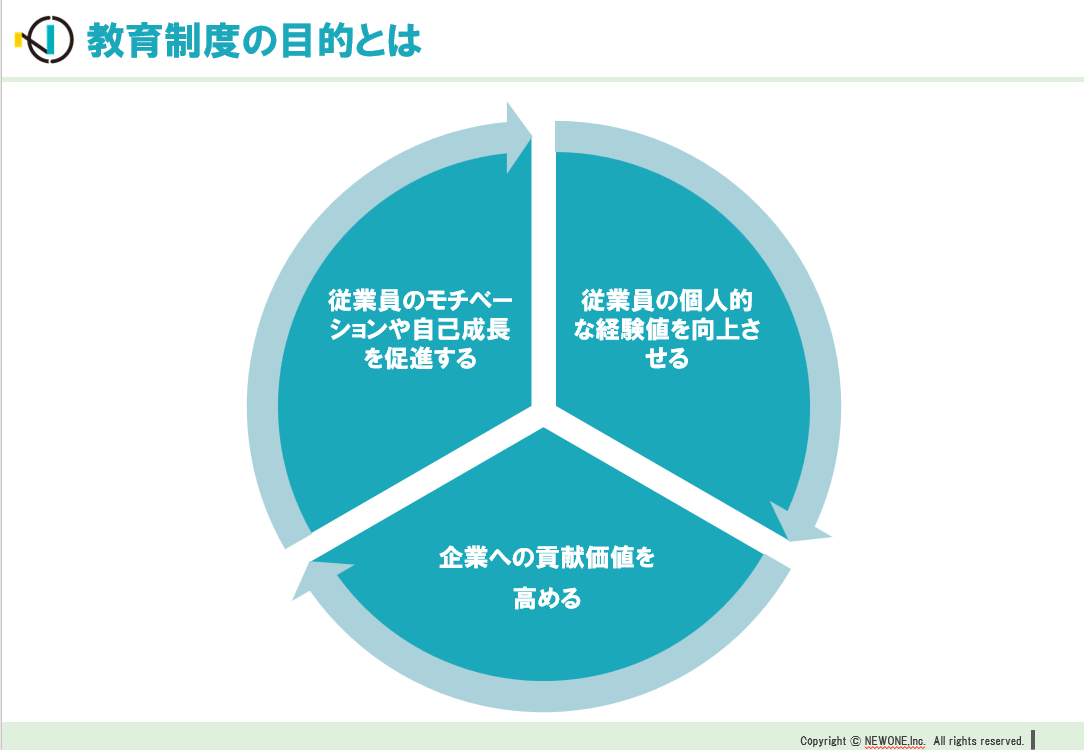 教育制度の目的とは

従業員のモチベーションや自己成長を促進する

従業員の個人的な経験値を向上させる

企業への貢献価値を高める

Copyright © NEWONE,Inc. All rights reserved.